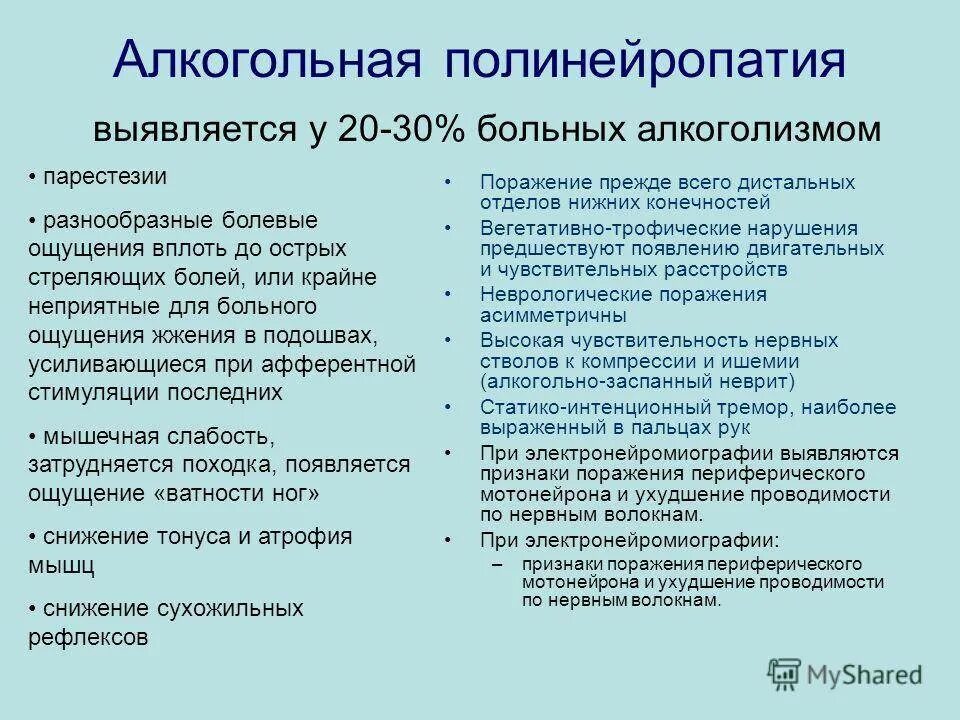 Алкогольная полинейропатия

выявляется у 20-30% больных алкоголизмом

• парестезии

• разнообразные болевые ощущения вплоть до острых стреляющих болей, или крайне неприятные для больного ощущения жжения в подошвах, усиливающиеся при афферентной стимуляции последних

• мышечная слабость, затрудняется походка, появляется ощущение «ватности ног»

• снижение тонуса и атрофия мышц

• снижение сухожильных рефлексов

• Поражение прежде всего дистальных отделов нижних конечностей
• Вегетативно-трофические нарушения предшествуют появлению двигательных и чувствительных расстройств
• Неврологические поражения асимметричны
• Высокая чувствительность нервных стволов к компрессии и ишемии (алкогольно-заспанный неврит)
• Статико-интенционный тремор, наиболее выраженный в пальцах рук
• При электронейромиографии выявляются признаки поражения периферического мотонейрона и ухудшение проводимости по нервным волокнам.
• При электронейромиографии:
– признаки поражения периферического мотонейрона и ухудшение проводимости по нервным волокнам.

MyShared